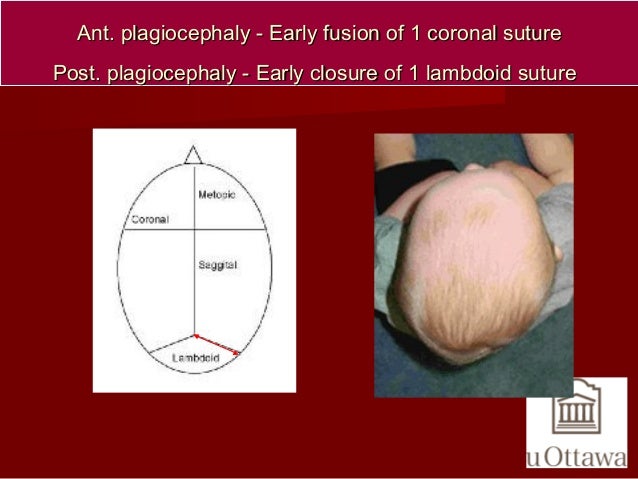 Ant. plagiocephaly - Early fusion of 1 coronal suture

Post. plagiocephaly - Early closure of 1 lambdoid suture

Metopic

Coronal

Saggital

Lambdoid

uOttawa